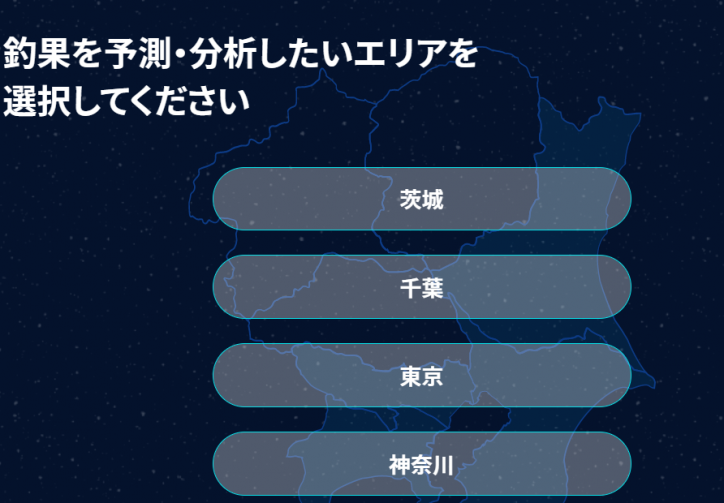 釣果を予測・分析したいエリアを選択してください

茨城

千葉

東京

神奈川